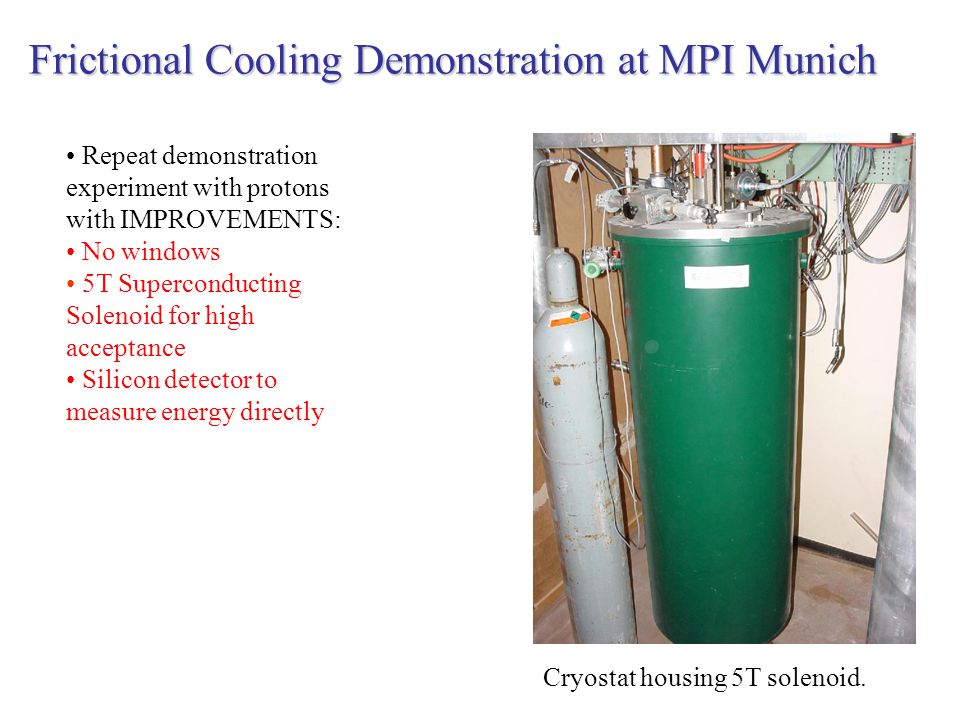 Frictional Cooling Demonstration at MPI Munich

• Repeat demonstration experiment with protons with IMPROVEMENTS:
• No windows
• 5T Superconducting Solenoid for high acceptance
• Silicon detector to measure energy directly

Cryostat housing 5T solenoid.